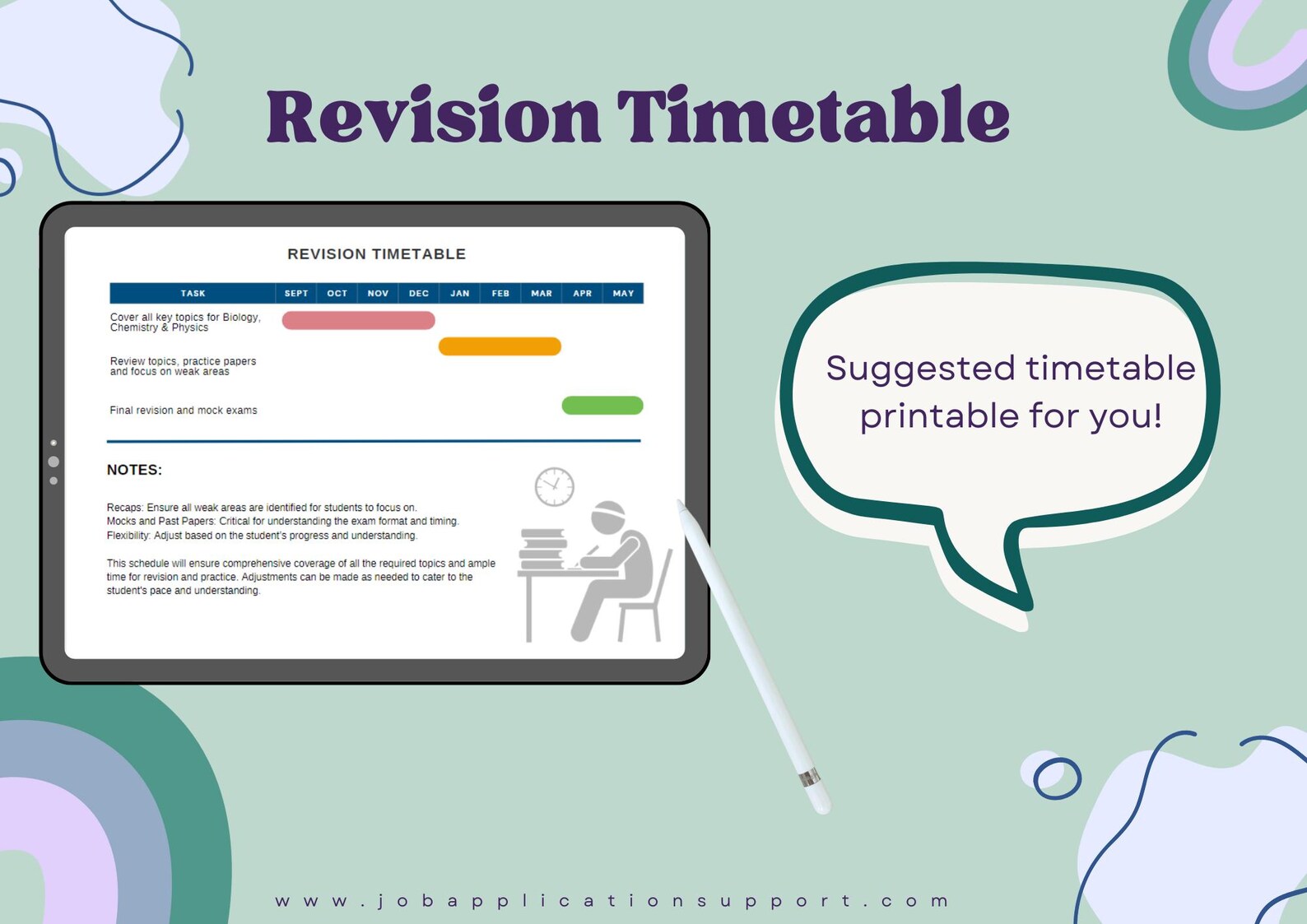 Revision Timetable

REVISION TIMETABLE

| TASK | SEPT | OCT | NOV | DEC | JAN | FEB | MAR | APR | MAY |
|---|---|---|---|---|---|---|---|---|---|
| Cover all key topics for Biology, Chemistry & Physics | | | | | | | | | |
| Review topics, practice papers and focus on weak areas | | | | | | | | | |
| Final revision and mock exams | | | | | | | | | |

NOTES:

Recaps: Ensure all weak areas are identified for students to focus on.
Mocks and Past Papers: Critical for understanding the exam format and timing.
Flexibility: Adjust based on the student's progress and understanding.

This schedule will ensure comprehensive coverage of all the required topics and ample time for revision and practice. Adjustments can be made as needed to cater to the student's pace and understanding.

Suggested timetable printable for you!

www.jobapplicationsupport.com